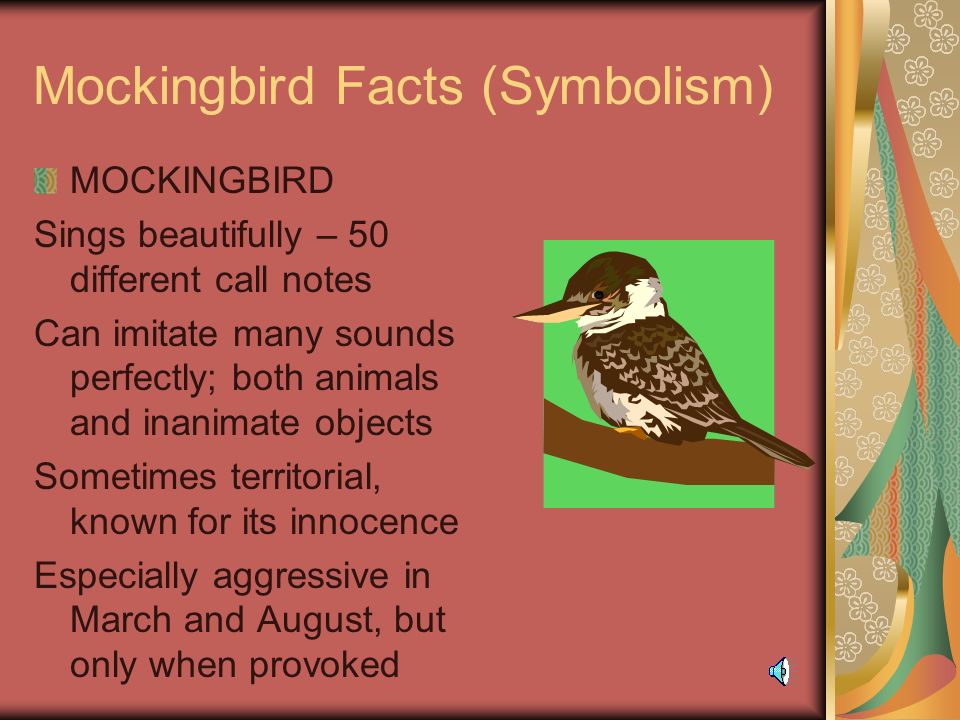 Mockingbird Facts (Symbolism)

MOCKINGBIRD

Sings beautifully – 50 different call notes

Can imitate many sounds perfectly; both animals and inanimate objects

Sometimes territorial, known for its innocence

Especially aggressive in March and August, but only when provoked